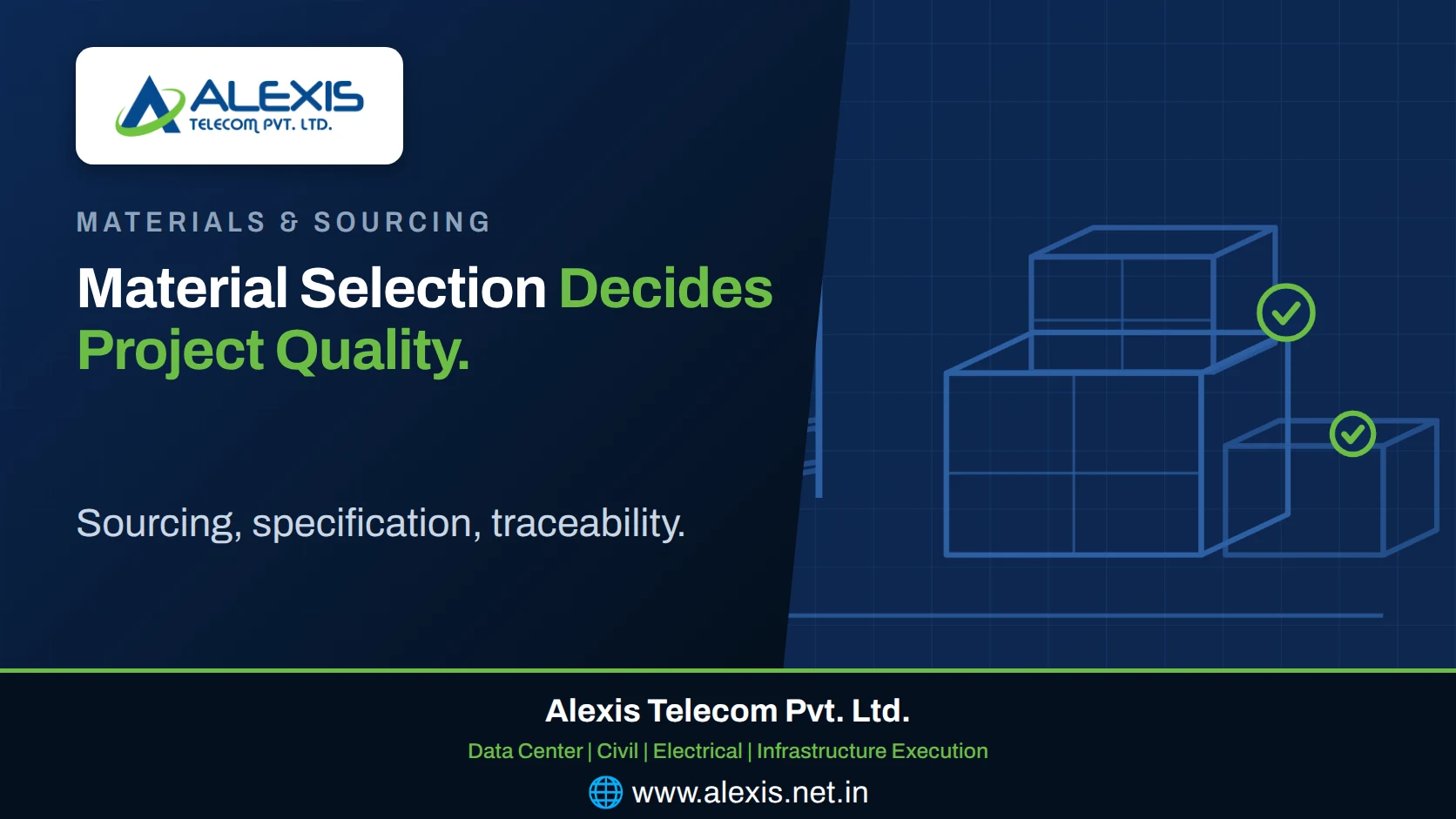 ALEXIS
TELECOM PVT. LTD.

MATERIALS & SOURCING

Material Selection Decides Project Quality.

Sourcing, specification, traceability.

Alexis Telecom Pvt. Ltd.

Data Center | Civil | Electrical | Infrastructure Execution

www.alexis.net.in